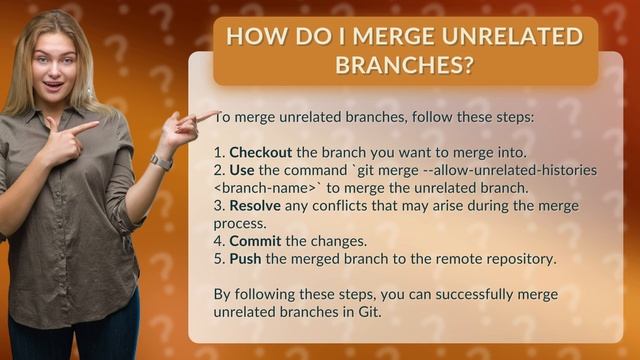 HOW DO I MERGE UNRELATED BRANCHES?

To merge unrelated branches, follow these steps:

1. Checkout the branch you want to merge into.
2. Use the command `git merge --allow-unrelated-histories <branch-name>` to merge the unrelated branch.
3. Resolve any conflicts that may arise during the merge process.
4. Commit the changes.
5. Push the merged branch to the remote repository.

By following these steps, you can successfully merge unrelated branches in Git.